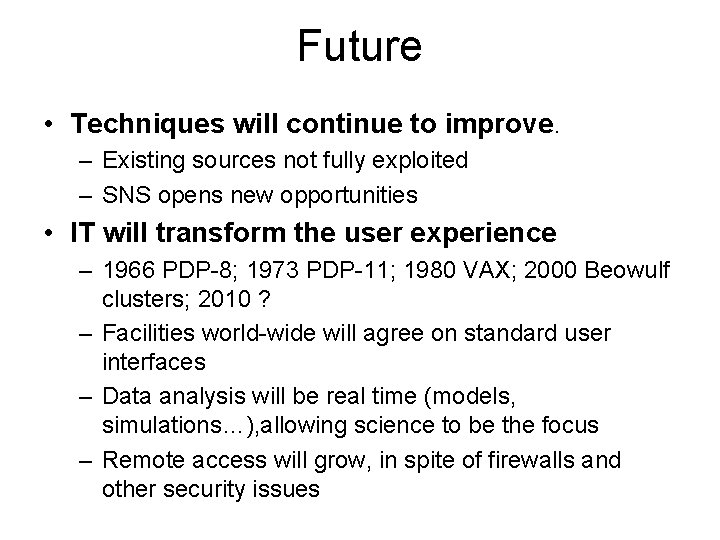 Future

• Techniques will continue to improve.
– Existing sources not fully exploited
– SNS opens new opportunities
• IT will transform the user experience
– 1966 PDP-8; 1973 PDP-11; 1980 VAX; 2000 Beowulf clusters; 2010 ?
– Facilities world-wide will agree on standard user interfaces
– Data analysis will be real time (models, simulations…),allowing science to be the focus
– Remote access will grow, in spite of firewalls and other security issues